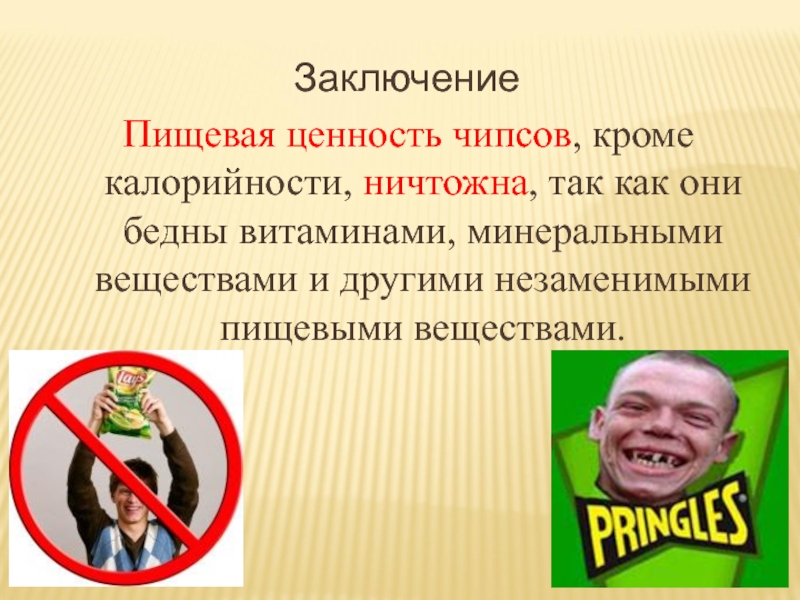 Заключение

Пищевая ценность чипсов, кроме калорийности, ничтожна, так как они бедны витаминами, минеральными веществами и другими незаменимыми пищевыми веществами.

Lay's

PRINGLES